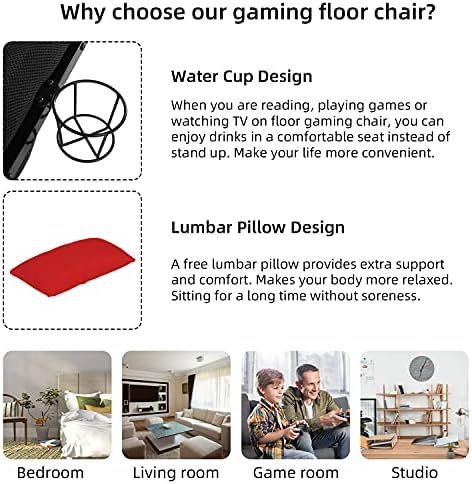 Why choose our gaming floor chair?

Water Cup Design

When you are reading, playing games or watching TV on floor gaming chair, you can enjoy drinks in a comfortable seat instead of stand up. Make your life more convenient.

Lumbar Pillow Design

A free lumbar pillow provides extra support and comfort. Makes your body more relaxed. Sitting for a long time without soreness.

Bedroom

Living room

Game room

Studio